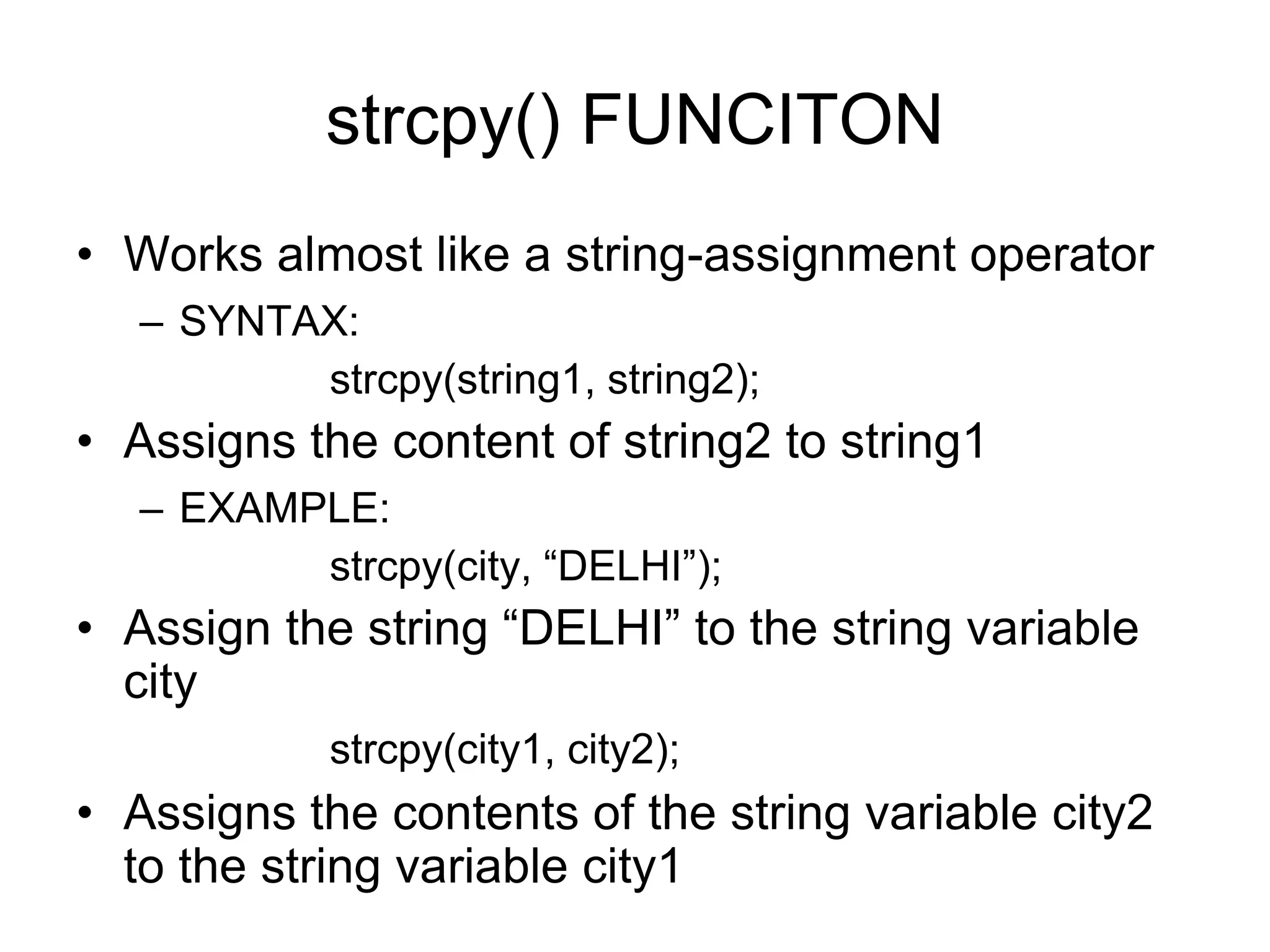 strcpy() FUNCITON

• Works almost like a string-assignment operator
– SYNTAX:
strcpy(string1, string2);
• Assigns the content of string2 to string1
– EXAMPLE:
strcpy(city, “DELHI”);
• Assign the string “DELHI” to the string variable city
strcpy(city1, city2);
• Assigns the contents of the string variable city2 to the string variable city1